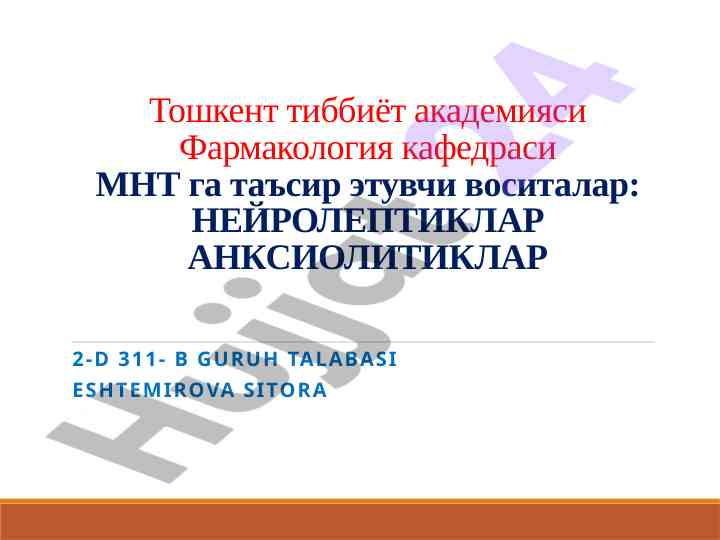 Тошкент тиббиёт академияси
Фармакология кафедраси
МНТ га таъсир этувчи воситалар:
НЕЙРОЛЕПТИКЛАР
АНКСИОЛИТИКЛАР

2-D 311- B GURUH TALABASI
ESHTEMIROVA SITORA

Hujjat.24